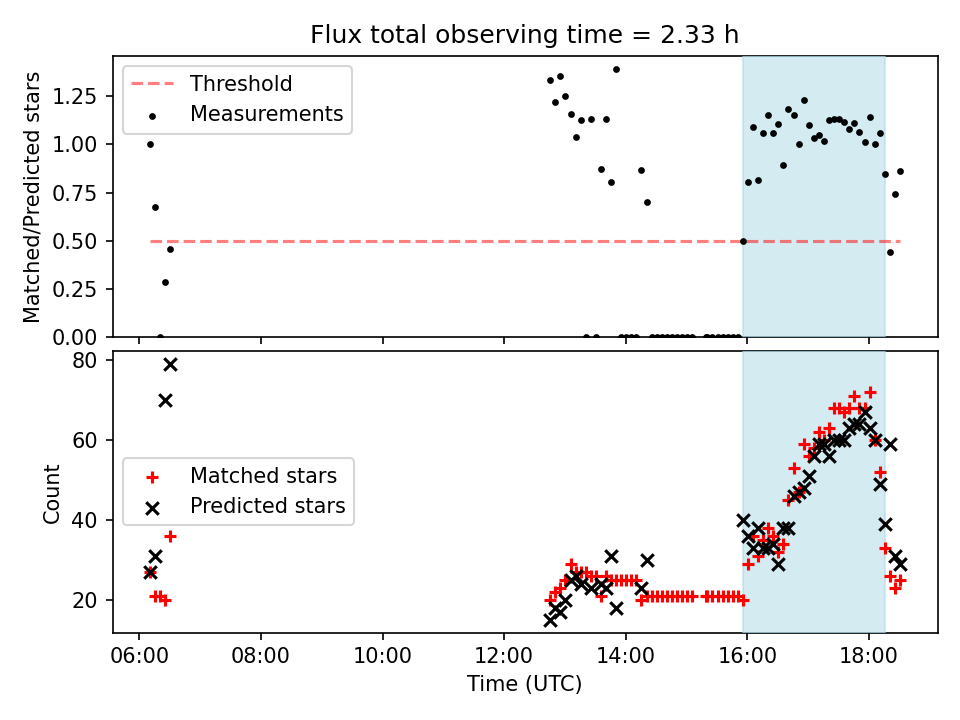 Flux total observing time = 2.33 h

Matched/Predicted stars

1.25
1.00
0.75
0.50
0.25
0.00

Threshold
Measurements

Count

80
60
40
20

Matched stars
Predicted stars

06:00
08:00
10:00
12:00
14:00
16:00
18:00

Time (UTC)